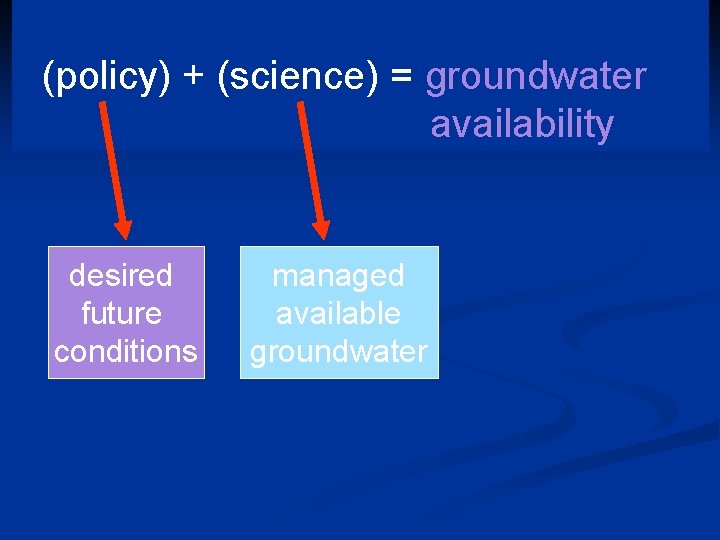 (policy) + (science) = groundwater availability

desired future conditions

managed available groundwater